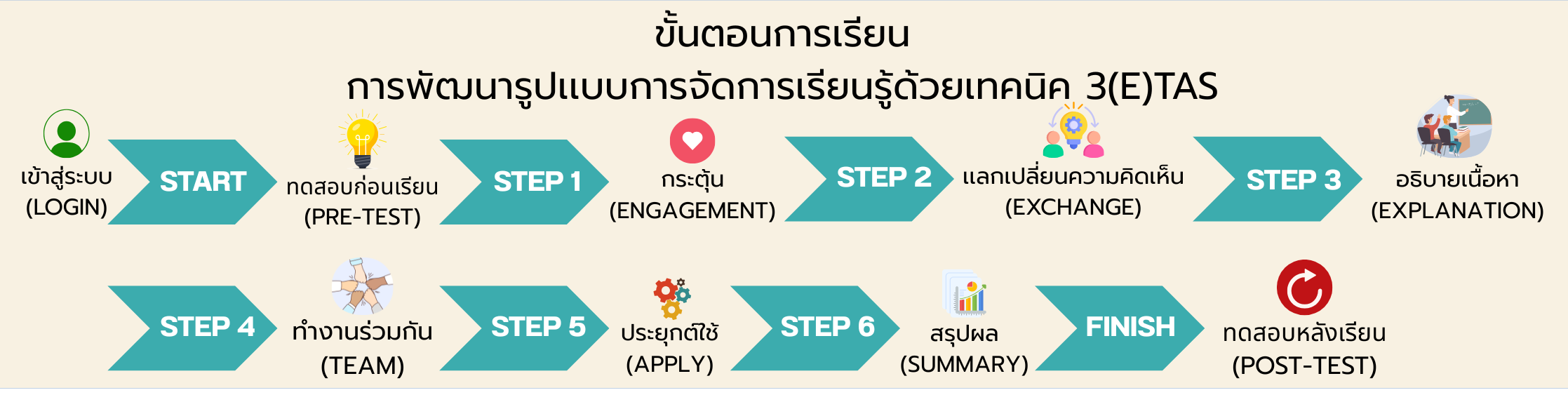 ขั้นตอนการเรียน
การพัฒนารูปแบบการจัดการเรียนรู้ด้วยเทคนิค 3(E)TAS

เข้าสู่ระบบ (LOGIN)

START

ทดสอบก่อนเรียน (PRE-TEST)

STEP 1

กระตุ้น (ENGAGEMENT)

STEP 2

แลกเปลี่ยนความคิดเห็น (EXCHANGE)

STEP 3

อธิบายเนื้อหา (EXPLANATION)

STEP 4

ทำงานร่วมกัน (TEAM)

STEP 5

ประยุกต์ใช้ (APPLY)

STEP 6

สรุปผล (SUMMARY)

FINISH

ทดสอบหลังเรียน (POST-TEST)